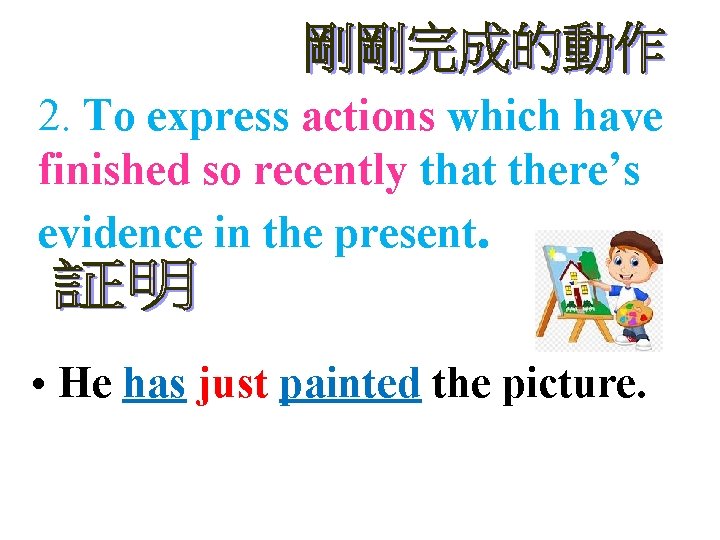 剛剛完成的動作

2. To express actions which have finished so recently that there's evidence in the present.

証明

• He has just painted the picture.